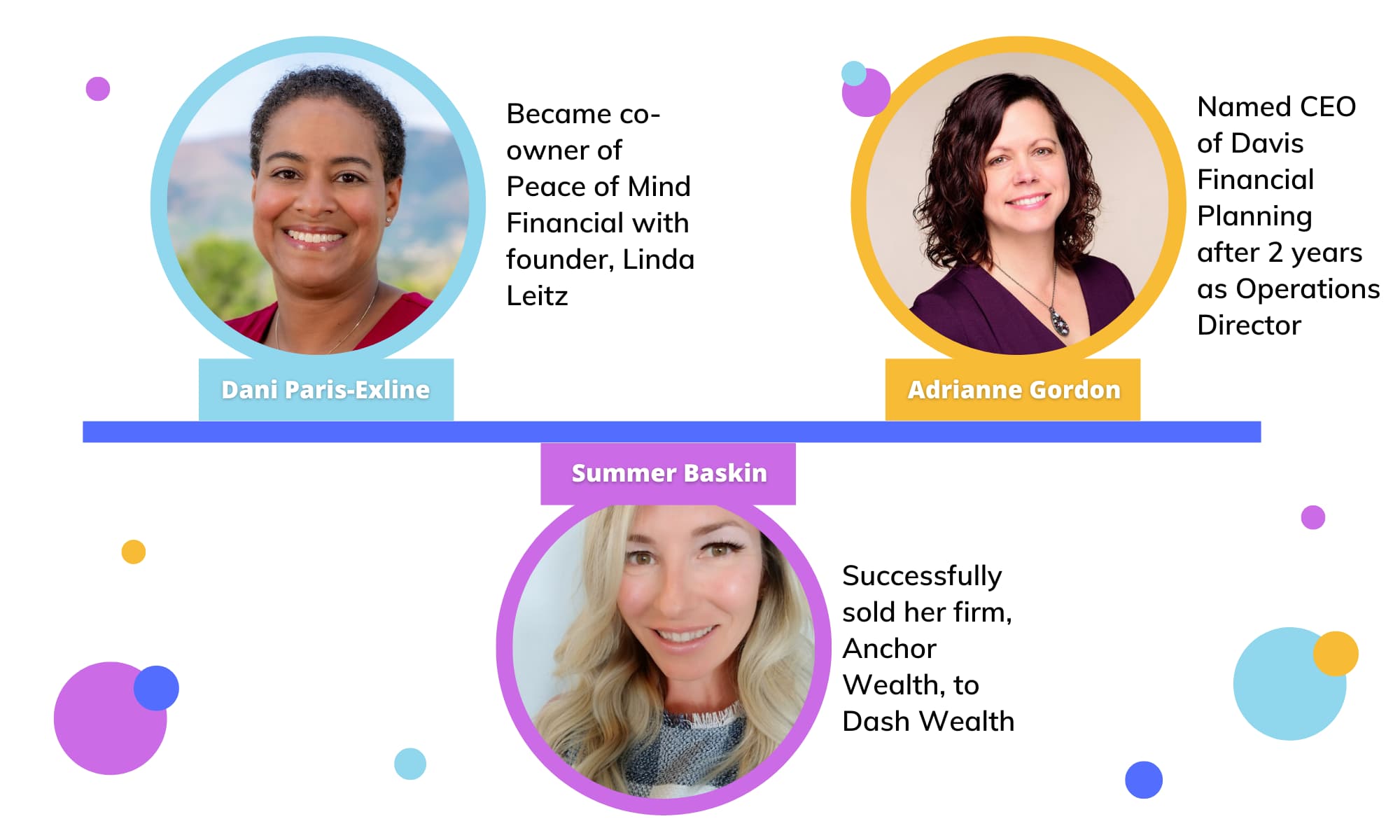 Became co-owner of Peace of Mind Financial with founder, Linda Leitz

Dani Paris-Exline

Named CEO of Davis Financial Planning after 2 years as Operations Director

Adrianne Gordon

Summer Baskin

Successfully sold her firm, Anchor Wealth, to Dash Wealth